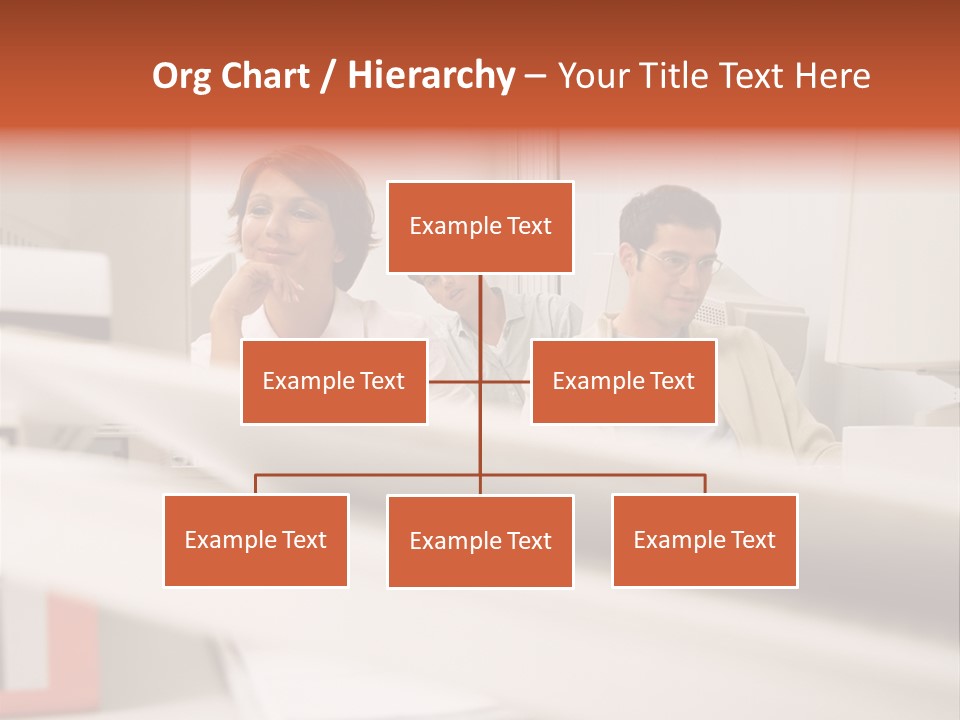 Org Chart / Hierarchy – Your Title Text Here

Example Text

Example Text

Example Text

Example Text

Example Text

Example Text